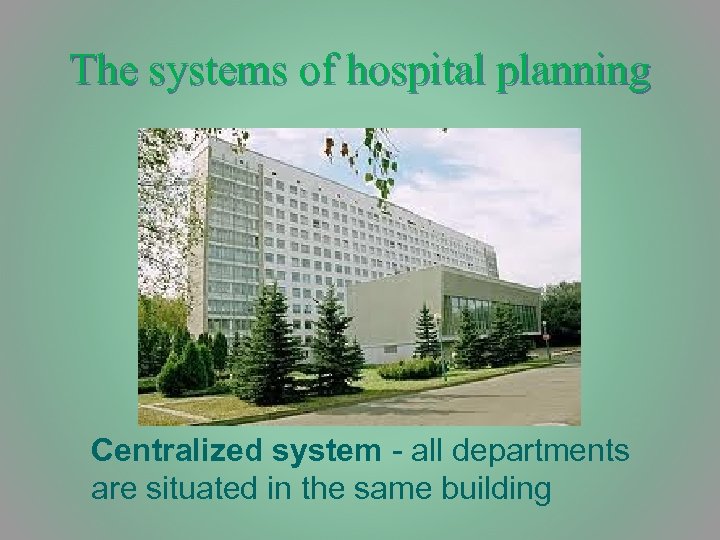 The systems of hospital planning

Centralized system - all departments are situated in the same building